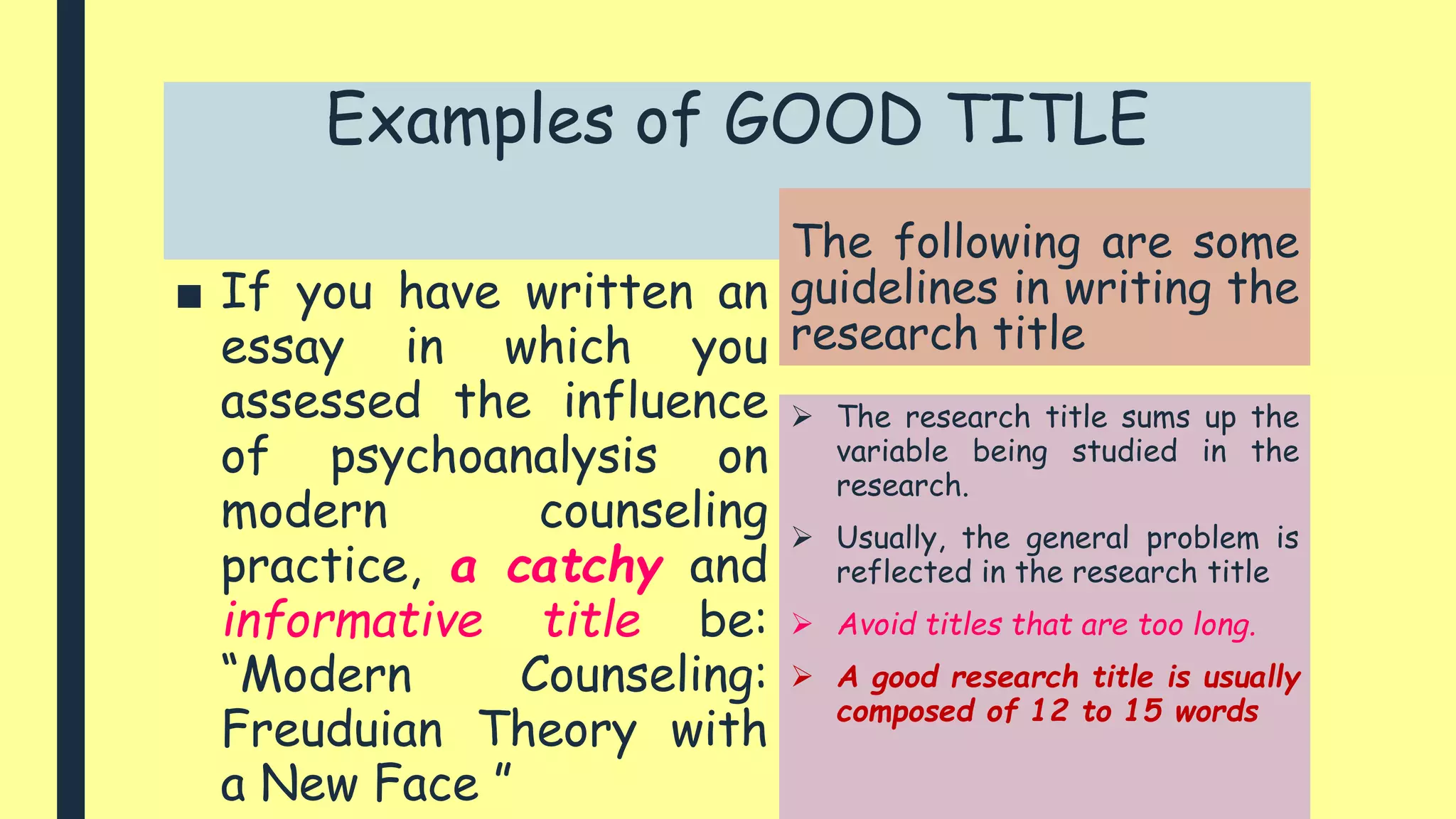 Examples of GOOD TITLE

■ If you have written an essay in which you assessed the influence of psychoanalysis on modern counseling practice, a catchy and informative title be: “Modern Counseling: Freuduian Theory with a New Face ”

The following are some guidelines in writing the research title

➢ The research title sums up the variable being studied in the research.

➢ Usually, the general problem is reflected in the research title

➢ Avoid titles that are too long.

➢ A good research title is usually composed of 12 to 15 words